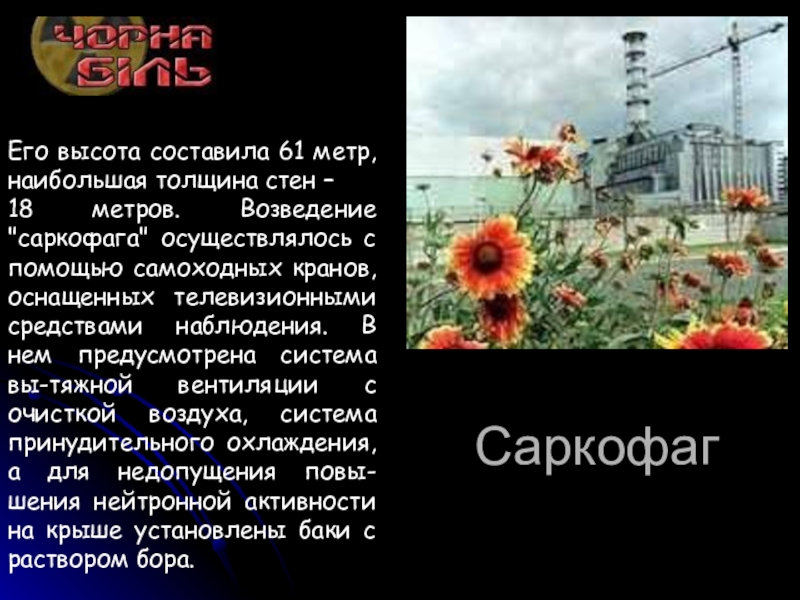 ЧОРНА БІЛЬ

Его высота составила 61 метр, наибольшая толщина стен – 18 метров. Возведение "саркофага" осуществлялось с помощью самоходных кранов, оснащенных телевизионными средствами наблюдения. В нем предусмотрена система вы-тяжной вентиляции с очисткой воздуха, система принудительного охлаждения, а для недопущения повышения нейтронной активности на крыше установлены баки с раствором бора.

Саркофаг